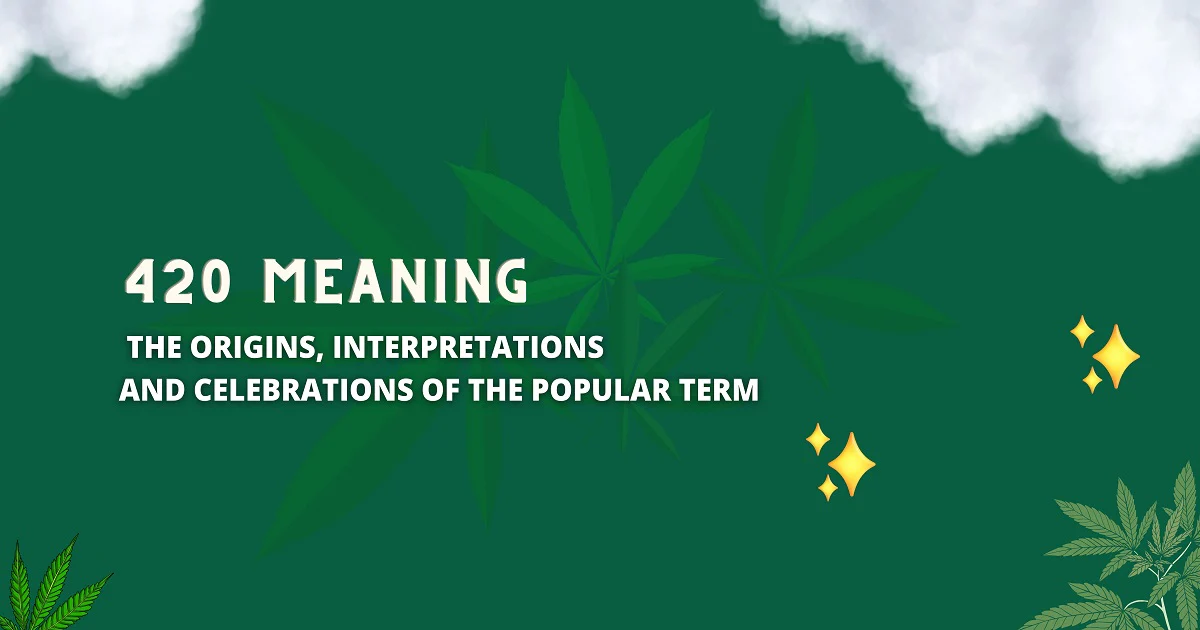 420 MEANING

THE ORIGINS, INTERPRETATIONS AND CELEBRATIONS OF THE POPULAR TERM